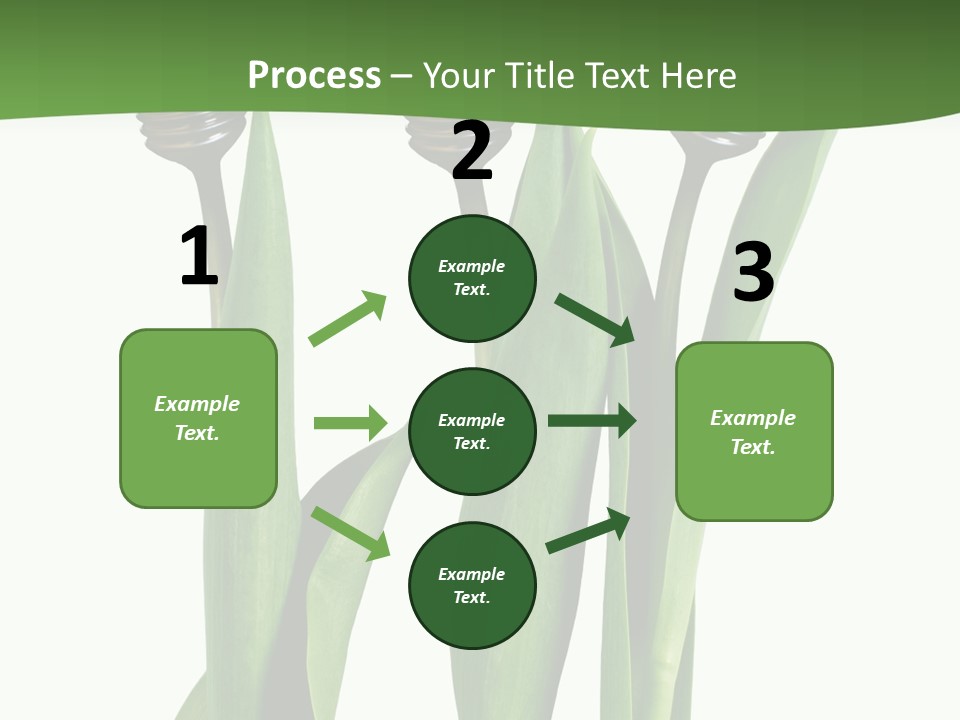 Process – Your Title Text Here

1

Example Text.

2

Example Text.

Example Text.

Example Text.

3

Example Text.